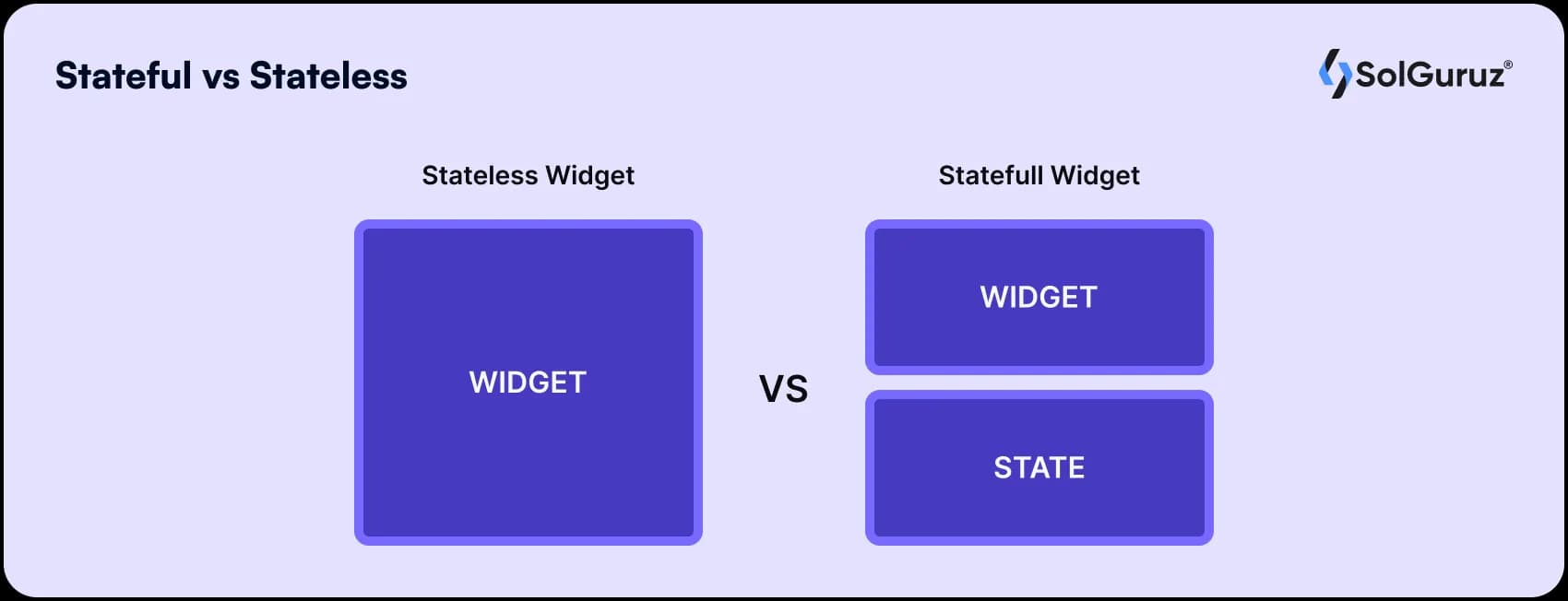 Stateful vs Stateless

SolGuruz®

Stateless Widget

WIDGET

VS

Statefull Widget

WIDGET

STATE